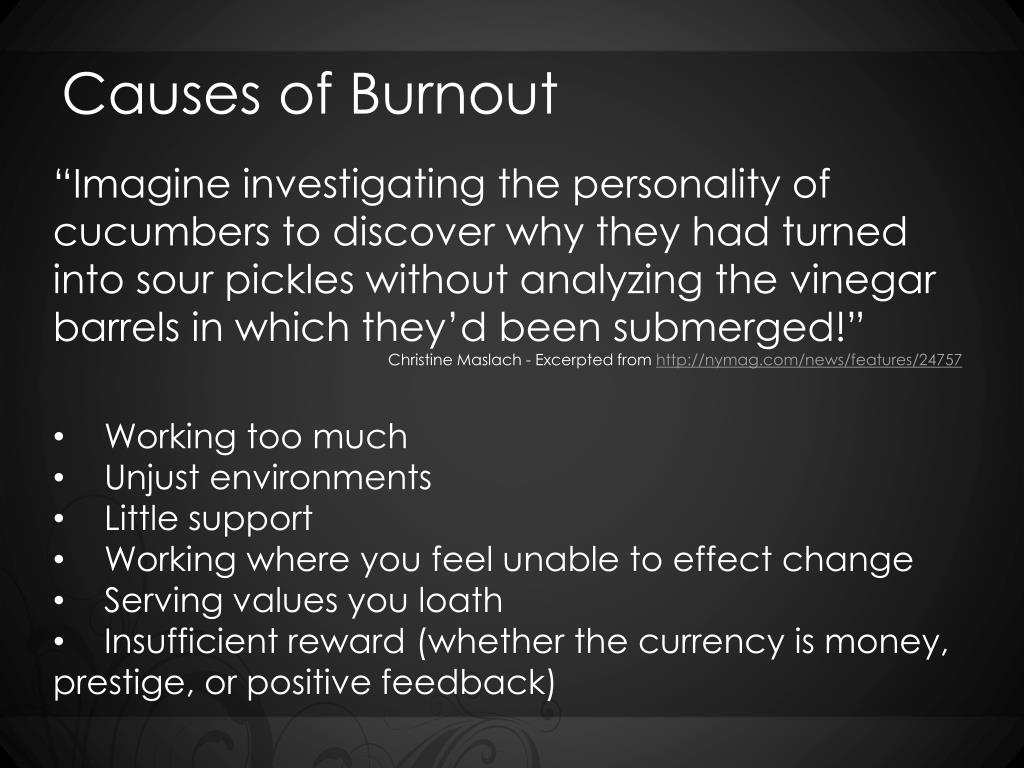 Causes of Burnout

“Imagine investigating the personality of cucumbers to discover why they had turned into sour pickles without analyzing the vinegar barrels in which they’d been submerged!”

Christine Maslach - Excerpted from http://nymag.com/news/features/24757

• Working too much
• Unjust environments
• Little support
• Working where you feel unable to effect change
• Serving values you loath
• Insufficient reward (whether the currency is money, prestige, or positive feedback)